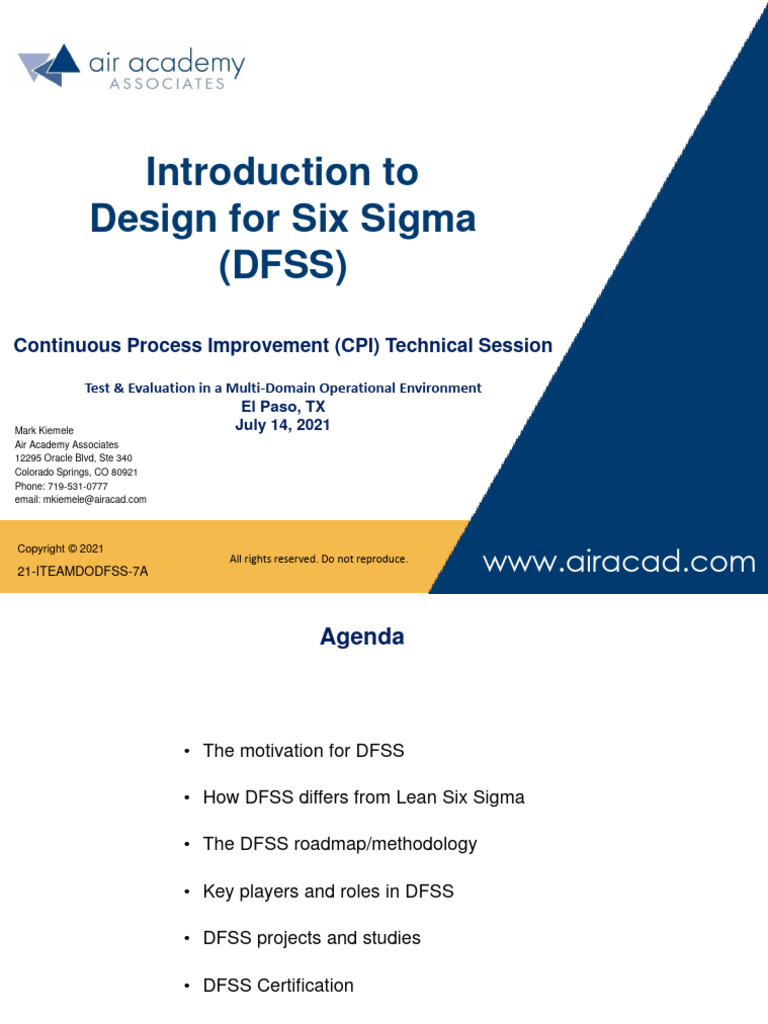 air academy
ASSOCIATES

Introduction to
Design for Six Sigma
(DFSS)

Continuous Process Improvement (CPI) Technical Session

Test & Evaluation in a Multi-Domain Operational Environment
El Paso, TX
July 14, 2021

Mark Kiemele
Air Academy Associates
12295 Oracle Blvd, Ste 340
Colorado Springs, CO 80921
Phone: 719-531-0777
email: mkiemele@airacad.com

Copyright © 2021
21-ITEAMDODFSS-7A

All rights reserved. Do not reproduce.

www.airacad.com

Agenda

• The motivation for DFSS
• How DFSS differs from Lean Six Sigma
• The DFSS roadmap/methodology
• Key players and roles in DFSS
• DFSS projects and studies
• DFSS Certification